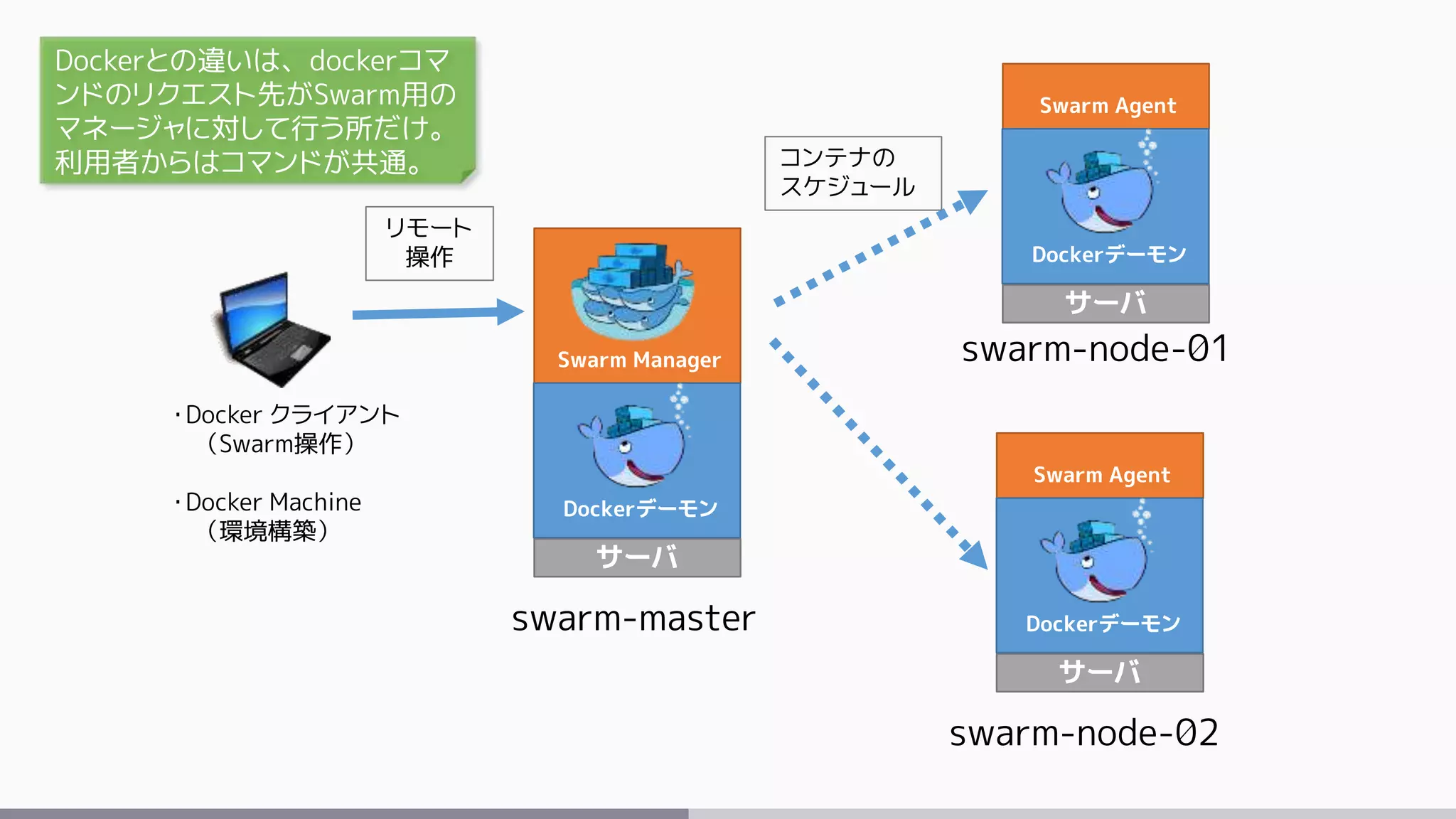 Dockerとの違いは、dockerコマンドのリクエスト先がSwarm用のマネージャに対して行う所だけ。利用者からはコマンドが共通。

リモート操作

・Docker クライアント（Swarm操作）

・Docker Machine（環境構築）

Swarm Manager

Dockerデーモン

サーバ

swarm-master

コンテナのスケジュール

Swarm Agent

Dockerデーモン

サーバ

swarm-node-01

Swarm Agent

Dockerデーモン

サーバ

swarm-node-02